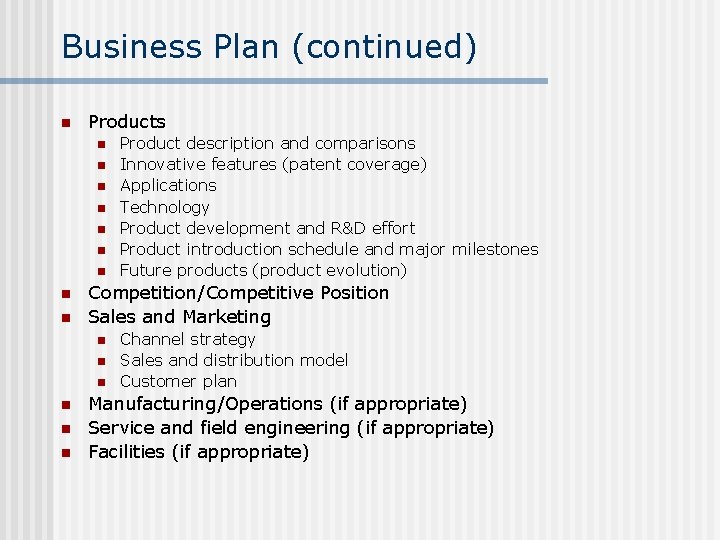 Business Plan (continued)

- Products
  - Product description and comparisons
  - Innovative features (patent coverage)
  - Applications
  - Technology
  - Product development and R&D effort
  - Product introduction schedule and major milestones
  - Future products (product evolution)
- Competition/Competitive Position
- Sales and Marketing
  - Channel strategy
  - Sales and distribution model
  - Customer plan
- Manufacturing/Operations (if appropriate)
- Service and field engineering (if appropriate)
- Facilities (if appropriate)